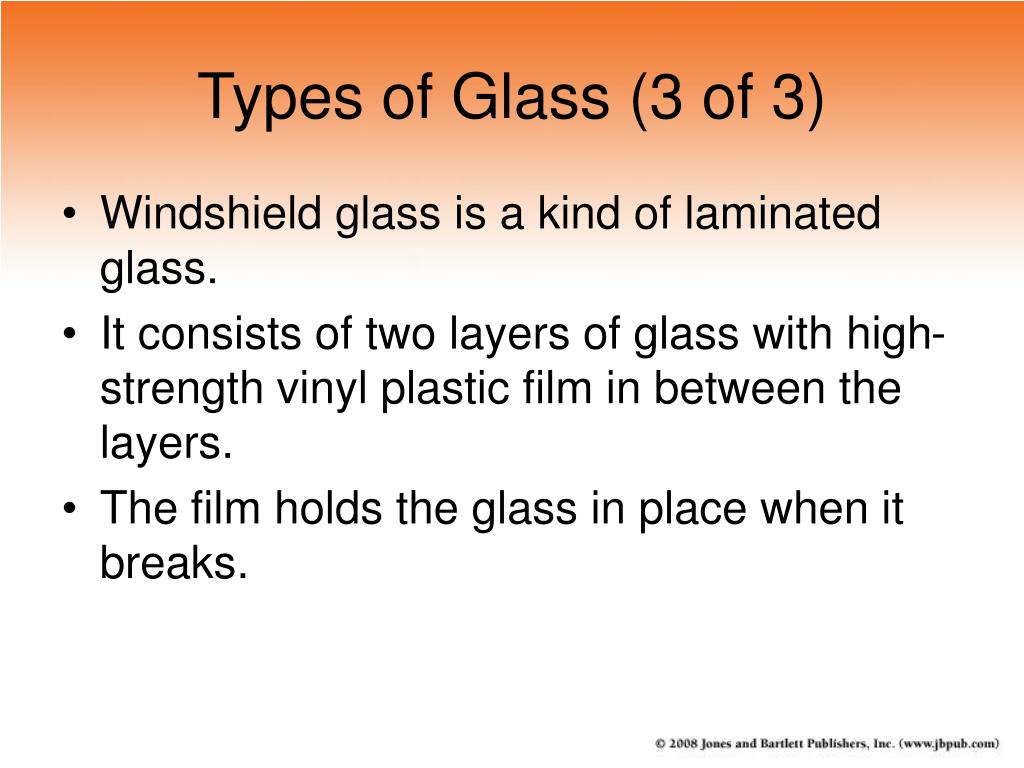 Types of Glass (3 of 3)

• Windshield glass is a kind of laminated glass.
• It consists of two layers of glass with high-strength vinyl plastic film in between the layers.
• The film holds the glass in place when it breaks.

© 2008 Jones and Bartlett Publishers, Inc. (www.jbpub.com)